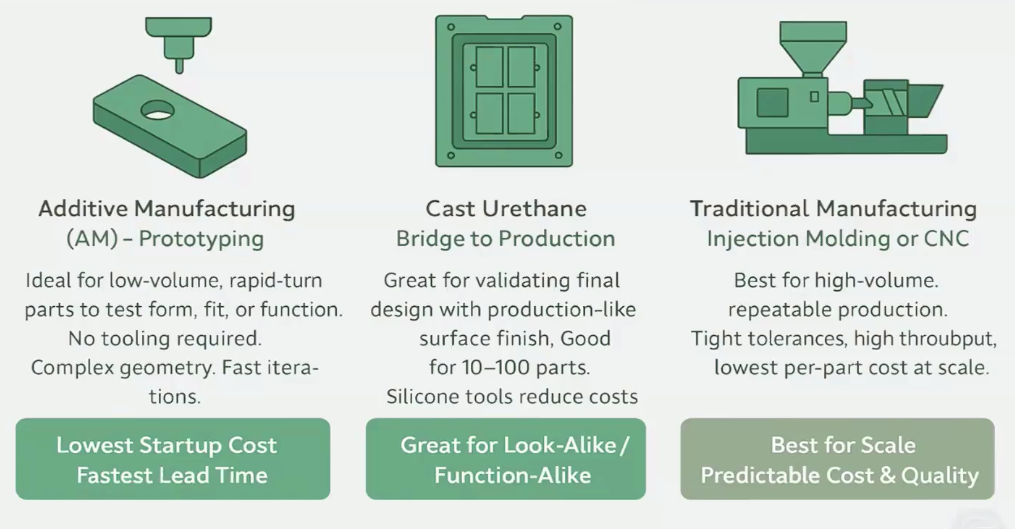 Additive Manufacturing
(AM) – Prototyping

Ideal for low-volume, rapid-turn parts to test form, fit, or function. No tooling required. Complex geometry. Fast iterations.

Lowest Startup Cost
Fastest Lead Time

Cast Urethane
Bridge to Production

Great for validating final design with production-like surface finish, Good for 10–100 parts. Silicone tools reduce costs

Great for Look-Alike / Function-Alike

Traditional Manufacturing
Injection Molding or CNC

Best for high-volume. repeatable production. Tight tolerances, high throubput, lowest per-part cost at scale.

Best for Scale
Predictable Cost & Quality